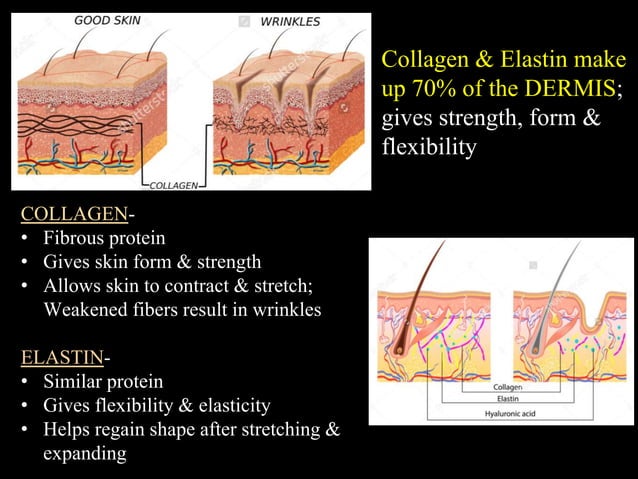 GOOD SKIN

WRINKLES

COLLAGEN

Collagen & Elastin make up 70% of the DERMIS; gives strength, form & flexibility

COLLAGEN-
• Fibrous protein
• Gives skin form & strength
• Allows skin to contract & stretch; Weakened fibers result in wrinkles

ELASTIN-
• Similar protein
• Gives flexibility & elasticity
• Helps regain shape after stretching & expanding

Collagen
Elastin
Hyaluronic acid